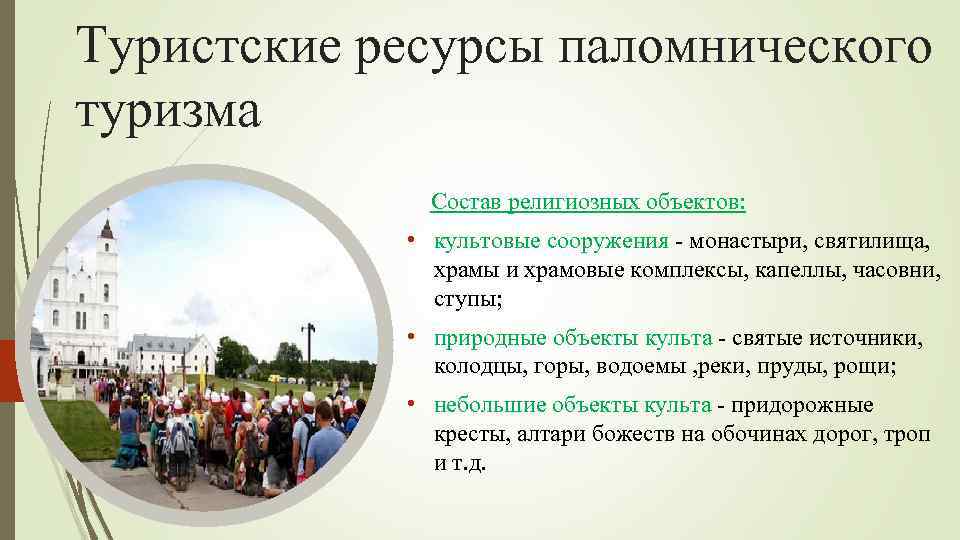 Туристские ресурсы паломнического туризма

Состав религиозных объектов:

• культовые сооружения - монастыри, святилища, храмы и храмовые комплексы, капеллы, часовни, ступы;

• природные объекты культа - святые источники, колодцы, горы, водоемы ,реки, пруды, рощи;

• небольшие объекты культа - придорожные кресты, алтари божеств на обочинах дорог, троп и т.д.